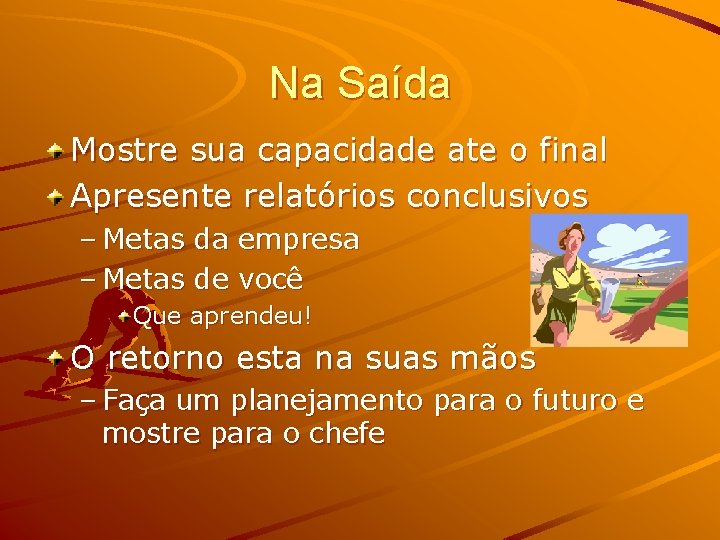 Na Saída

Mostre sua capacidade ate o final

Apresente relatórios conclusivos

– Metas da empresa

– Metas de você

Que aprendeu!

O retorno esta na suas mãos

– Faça um planejamento para o futuro e mostre para o chefe